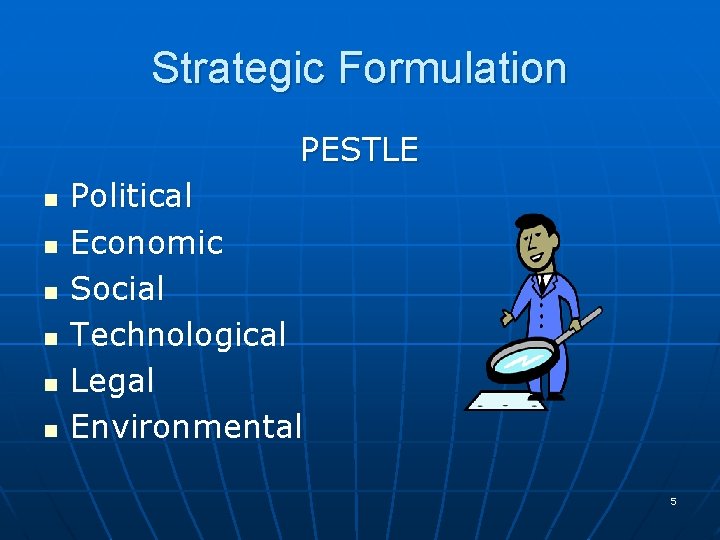 Strategic Formulation

PESTLE

- Political
- Economic
- Social
- Technological
- Legal
- Environmental

5